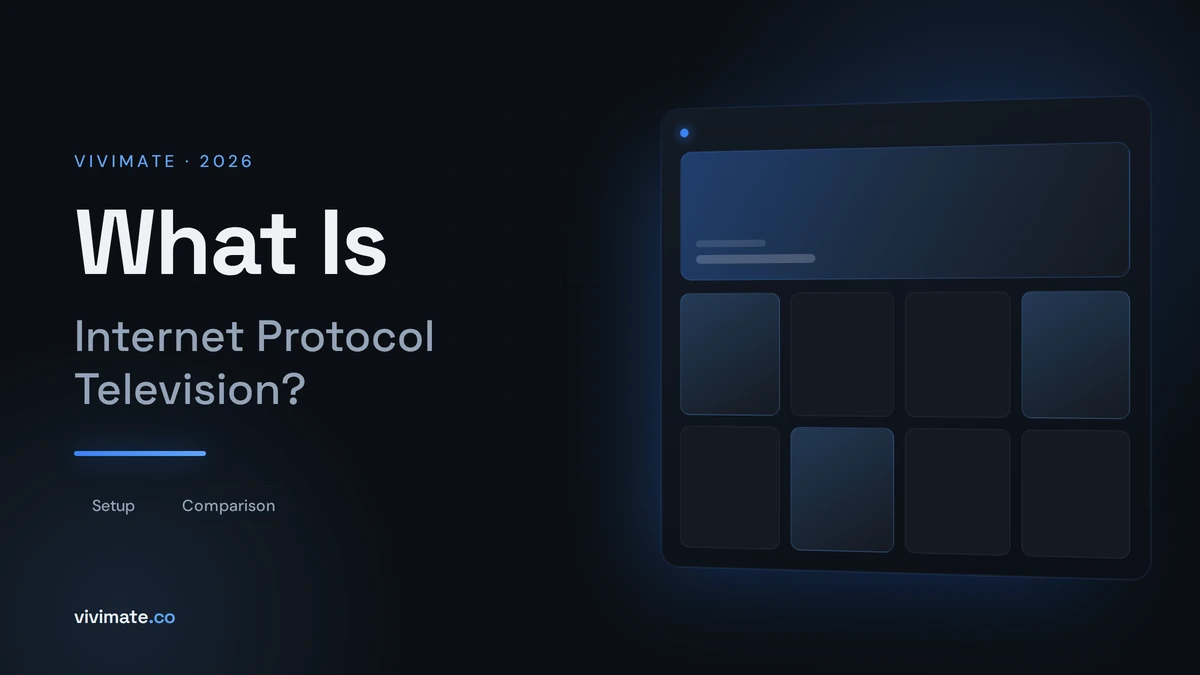 VIVIMATE · 2026

What Is

Internet Protocol Television?

Setup

Comparison

vivimate.co